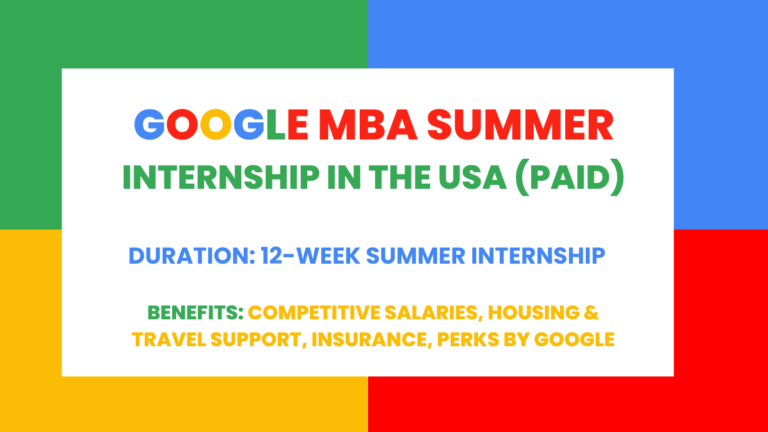 GOOGLE MBA SUMMER INTERNSHIP IN THE USA (PAID)

DURATION: 12-WEEK SUMMER INTERNSHIP

BENEFITS: COMPETITIVE SALARIES, HOUSING & TRAVEL SUPPORT, INSURANCE, PERKS BY GOOGLE